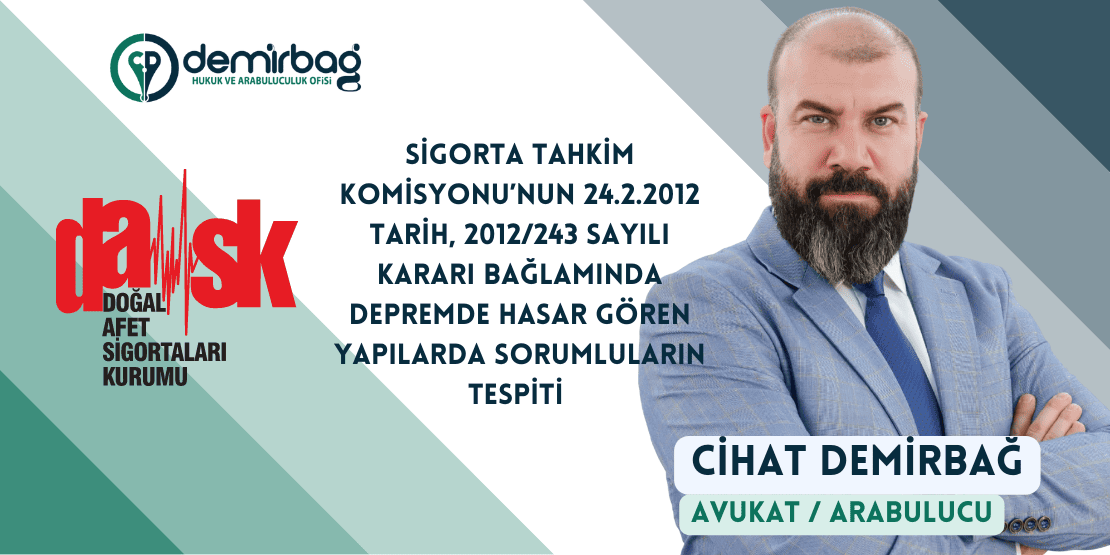 demirbağ
HUKUK VE ARABULUCULUK OFİSİ

dask
DOĞAL AFET SİGORTALARI KURUMU

SİGORTA TAHKİM KOMİSYONU'NUN 24.2.2012 TARİH, 2012/243 SAYILI KARARI BAĞLAMINDA DEPREMDE HASAR GÖREN YAPILARDA SORUMLULARIN TESPİTİ

CİHAT DEMİRBAĞ
AVUKAT / ARABULUCU